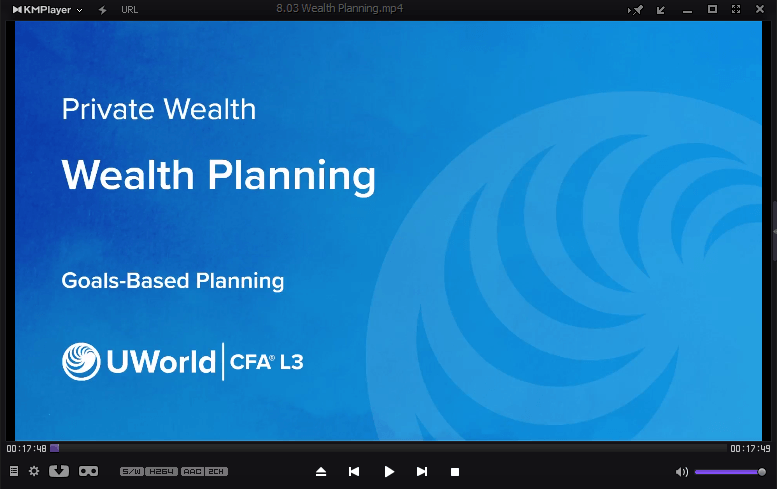 KMPlayer URL 8.03 Wealth Planning.mp4

Private Wealth

Wealth Planning

Goals-Based Planning

UWorld | CFA® L3

00:17:48 00:17:49

S/W H264 AAC 2CH